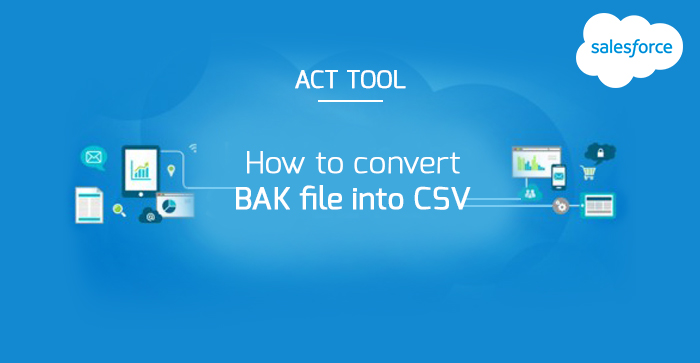 salesforce

ACT TOOL

How to convert
BAK file into CSV